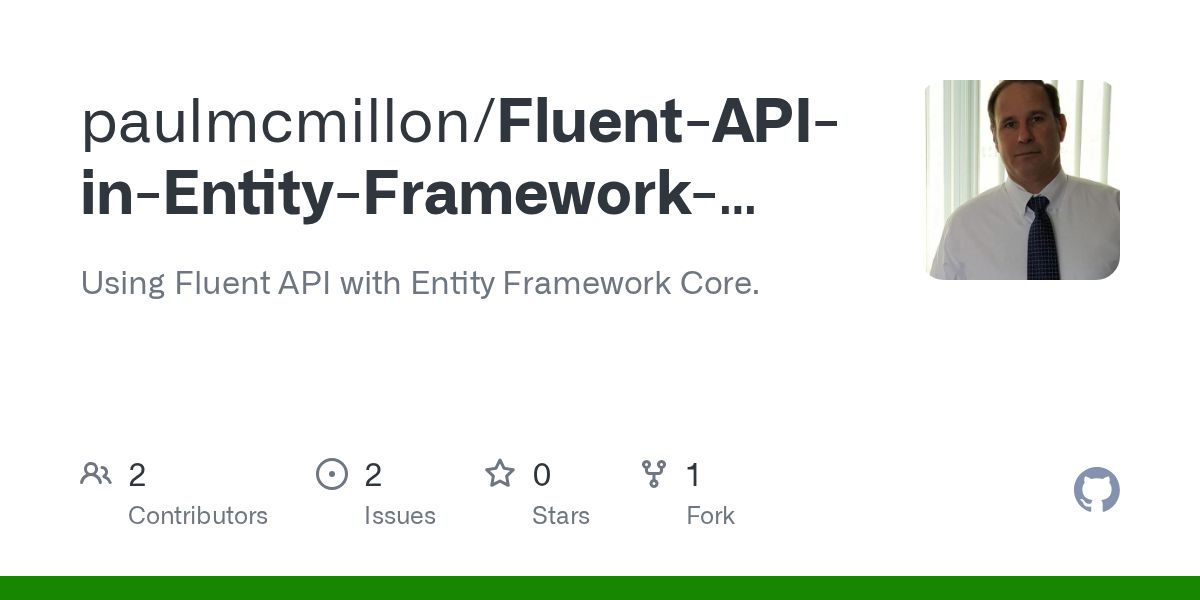 paulmcmillon/Fluent-API-in-Entity-Framework-...

Using Fluent API with Entity Framework Core.

2 Contributors

2 Issues

0 Stars

1 Fork